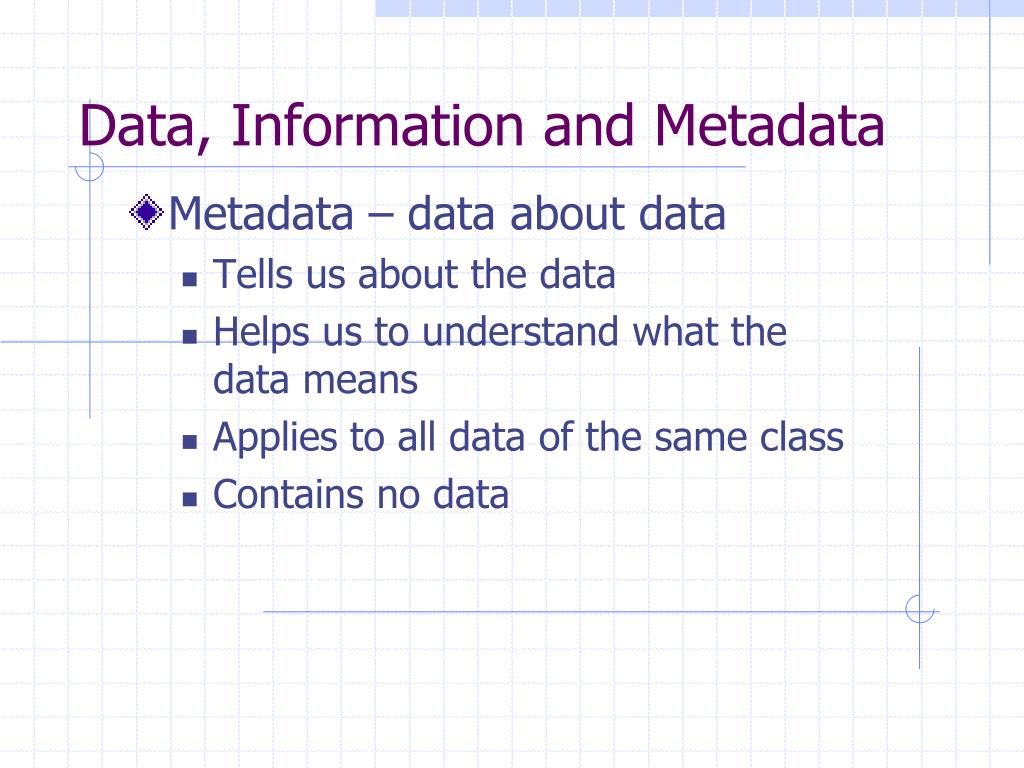 Data, Information and Metadata

Metadata – data about data

Tells us about the data

Helps us to understand what the data means

Applies to all data of the same class

Contains no data